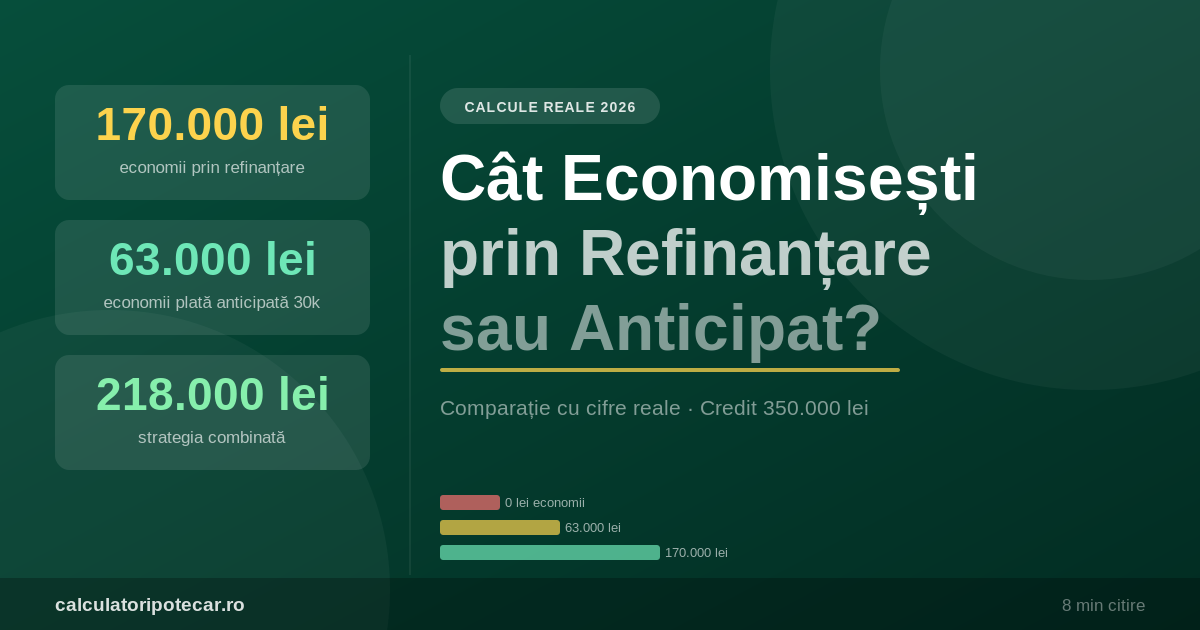 170.000 lei
economii prin refinanțare

63.000 lei
economii plată anticipată 30k

218.000 lei
strategia combinată

CALCULE REALE 2026

Cât Economisești prin Refinanțare sau Anticipat?

Comparație cu cifre reale · Credit 350.000 lei

0 lei economii
63.000 lei
170.000 lei

calculatoripotecar.ro

8 min citire